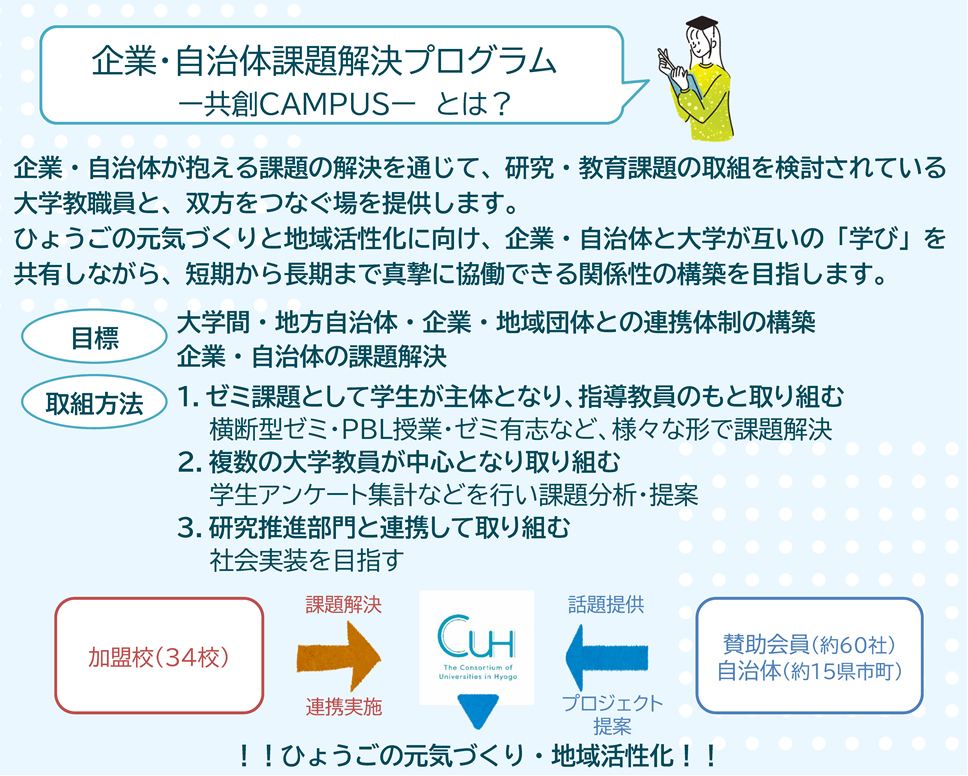 企業・自治体課題解決プログラム
ー共創CAMPUSー とは？

企業・自治体が抱える課題の解決を通じて、研究・教育課題の取組を検討されている大学教職員と、双方をつなぐ場を提供します。
ひょうごの元気づくりと地域活性化に向け、企業・自治体と大学が互いの「学び」を共有しながら、短期から長期まで真摯に協働できる関係性の構築を目指します。

目標
大学間・地方自治体・企業・地域団体との連携体制の構築
企業・自治体の課題解決

取組方法
1. ゼミ課題として学生が主体となり、指導教員のもと取り組む
横断型ゼミ・PBL授業・ゼミ有志など、様々な形で課題解決
2. 複数の大学教員が中心となり取り組む
学生アンケート集計などを行い課題分析・提案
3. 研究推進部門と連携して取り組む
社会実装を目指す

加盟校（34校）
課題解決
連携実施
CUH
The Consortium of Universities in Hyogo
話題提供
プロジェクト提案
賛助会員（約60社）
自治体（約15県市町）

！！ひょうごの元気づくり・地域活性化！！